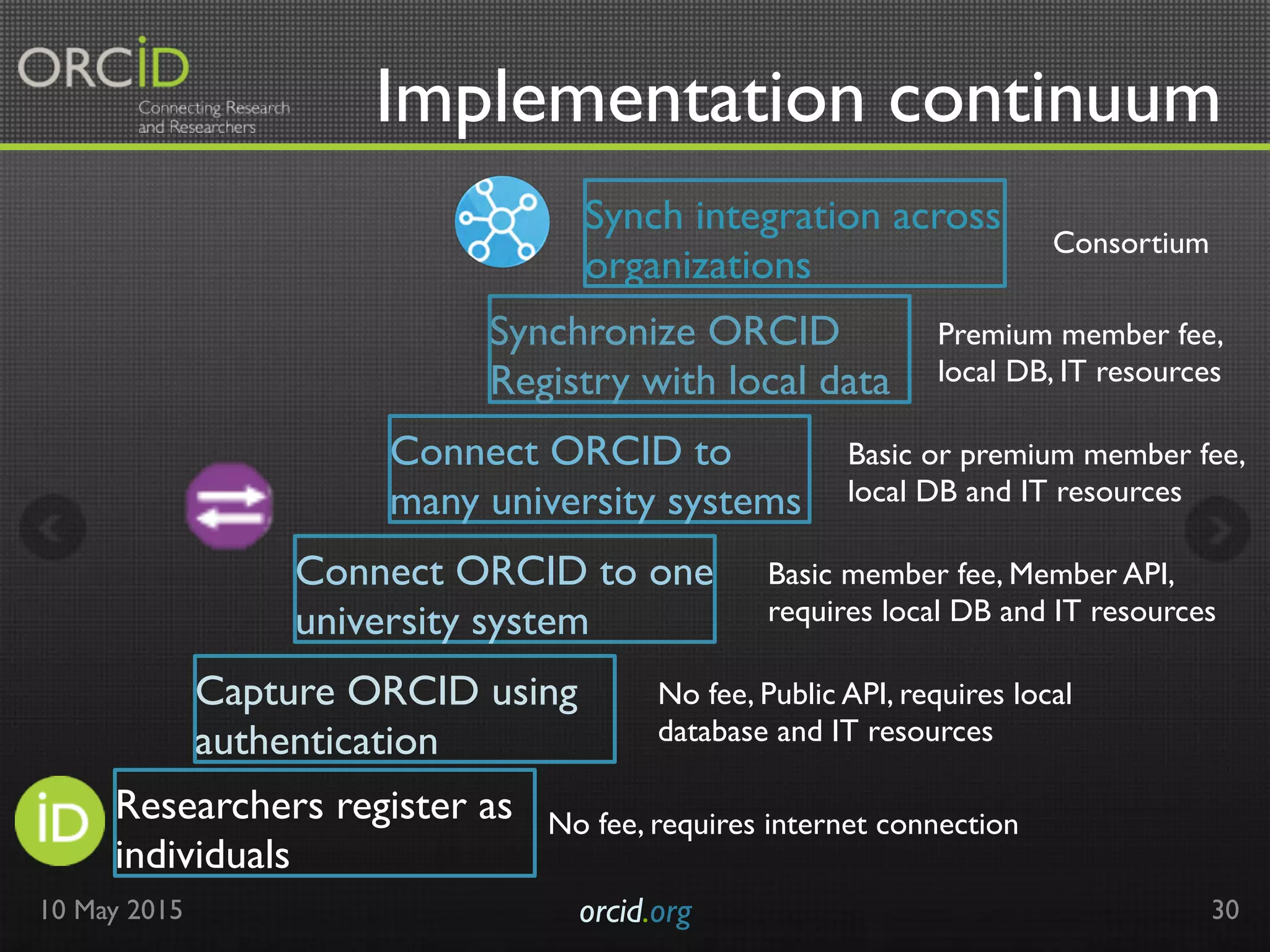 ORCID
Connecting Research and Researchers

Implementation continuum

Synch integration across organizations

Consortium

Synchronize ORCID Registry with local data

Premium member fee, local DB, IT resources

Connect ORCID to many university systems

Basic or premium member fee, local DB and IT resources

Connect ORCID to one university system

Basic member fee, Member API, requires local DB and IT resources

Capture ORCID using authentication

No fee, Public API, requires local database and IT resources

iD

Researchers register as individuals

No fee, requires internet connection

10 May 2015

orcid.org

30